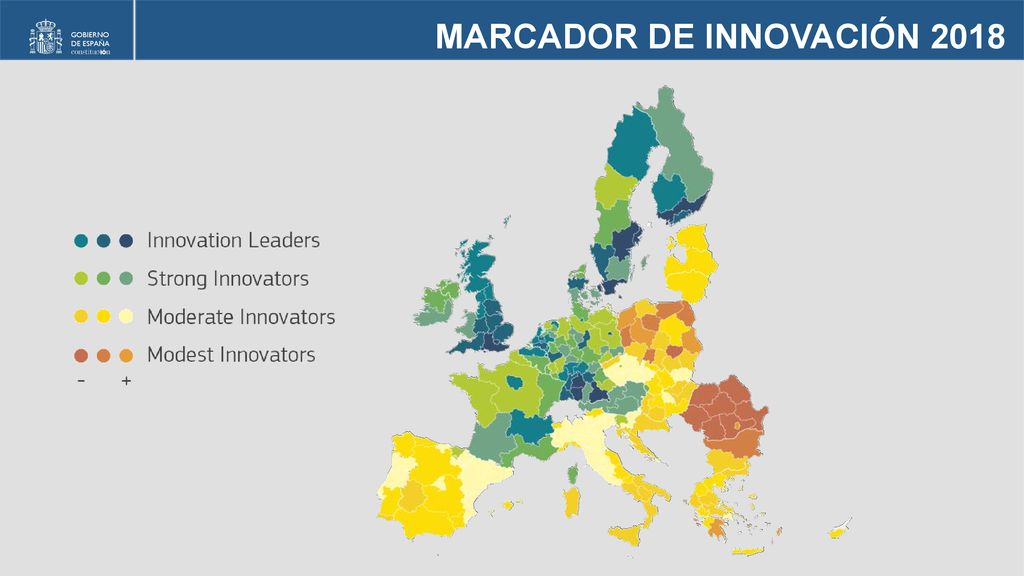 GOBIERNO DE ESPAÑA
constitución

MARCADOR DE INNOVACIÓN 2018

Innovation Leaders
Strong Innovators
Moderate Innovators
Modest Innovators
- +